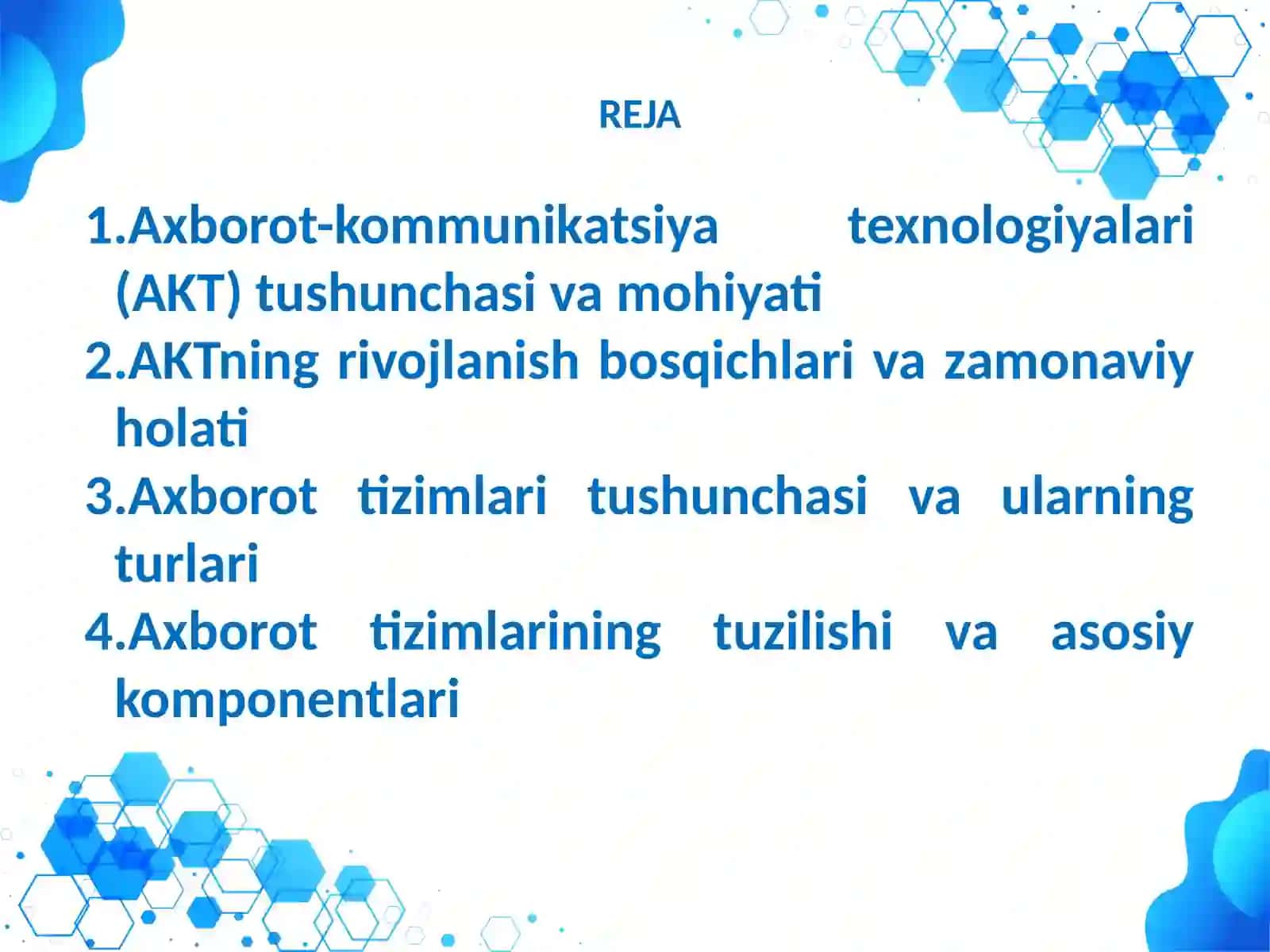 REJA

1.Axborot-kommunikatsiya texnologiyalari (AKT) tushunchasi va mohiyati

2.AKTning rivojlanish bosqichlari va zamonaviy holati

3.Axborot tizimlari tushunchasi va ularning turlari

4.Axborot tizimlarining tuzilishi va asosiy komponentlari